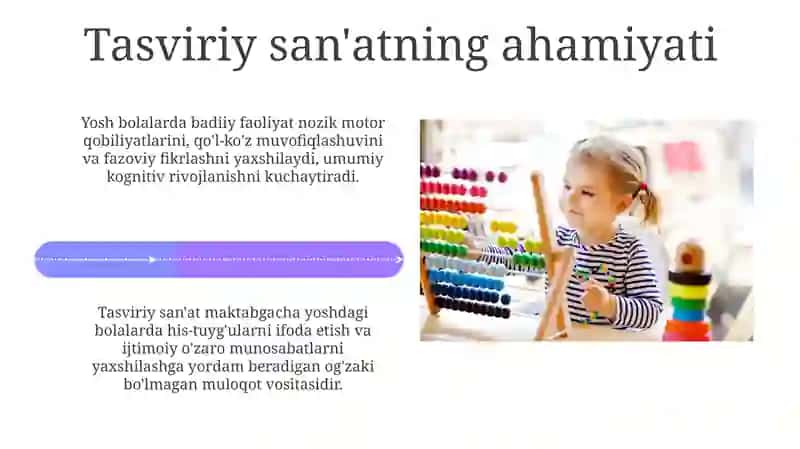 Tasviriy san'atning ahamiyati

Yosh bolalarda badiiy faoliyat nozik motor qobiliyatlarini, qo'l-ko'z muvofiqlashuvini va fazoviy fikrlashni yaxshilaydi, umumiy kognitiv rivojlanishni kuchaytiradi.

Tasviriy san'at maktabgacha yoshdagi bolalarda his-tuyg'ularni ifoda etish va ijtimoiy o'zaro munosabatlarni yaxshilashga yordam beradigan og'zaki bo'lmagan muloqot vositasidir.